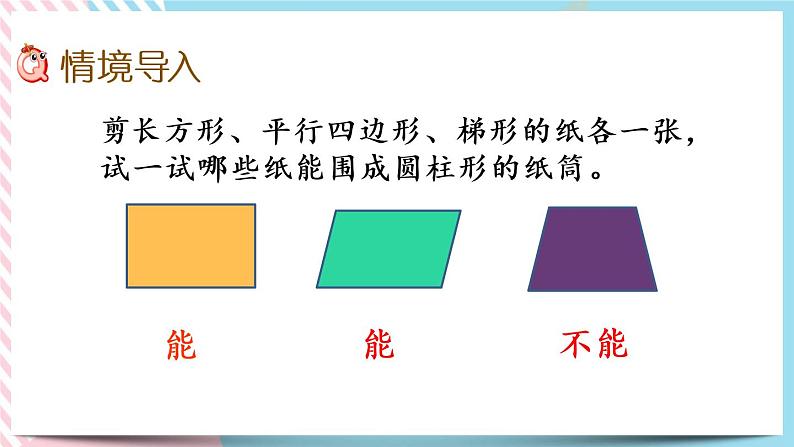 情境导入

剪长方形、平行四边形、梯形的纸各一张，试一试哪些纸能围成圆柱形的纸筒。

能

能

不能